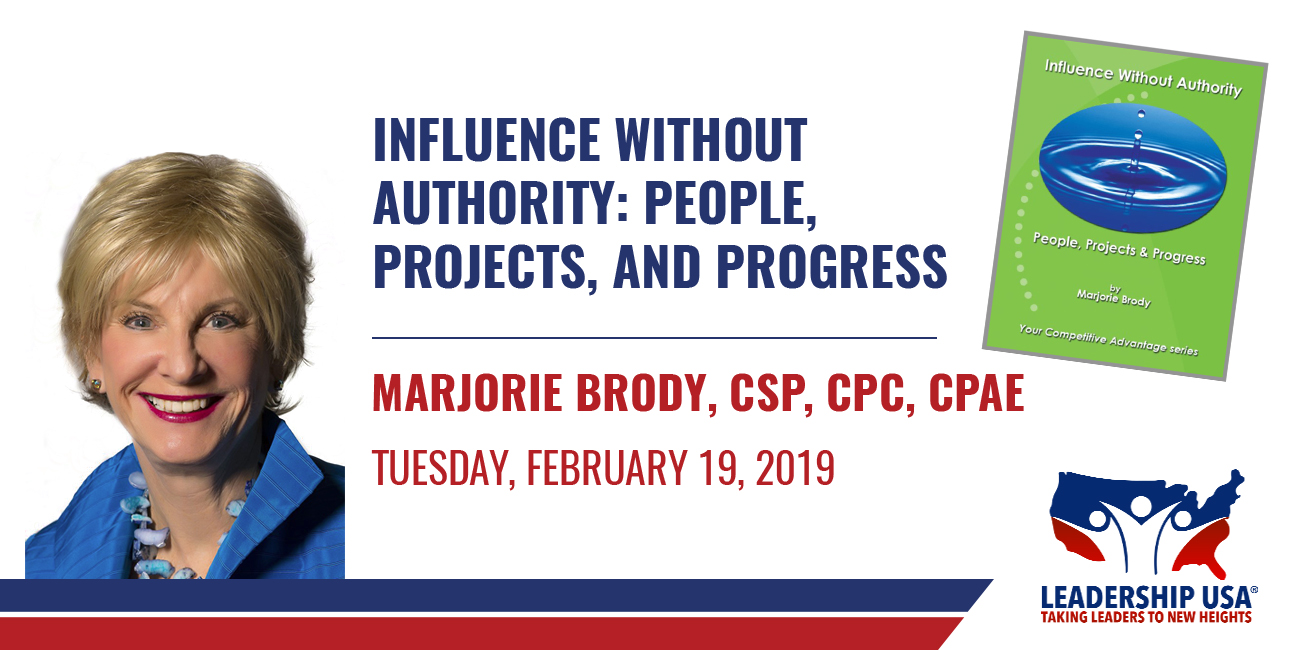 INFLUENCE WITHOUT AUTHORITY: PEOPLE, PROJECTS, AND PROGRESS

MARJORIE BRODY, CSP, CPC, CPAE

TUESDAY, FEBRUARY 19, 2019

Influence Without Authority

People, Projects & Progress

by Marjorie Brody

Your Competitive Advantage series

LEADERSHIP USA®
TAKING LEADERS TO NEW HEIGHTS